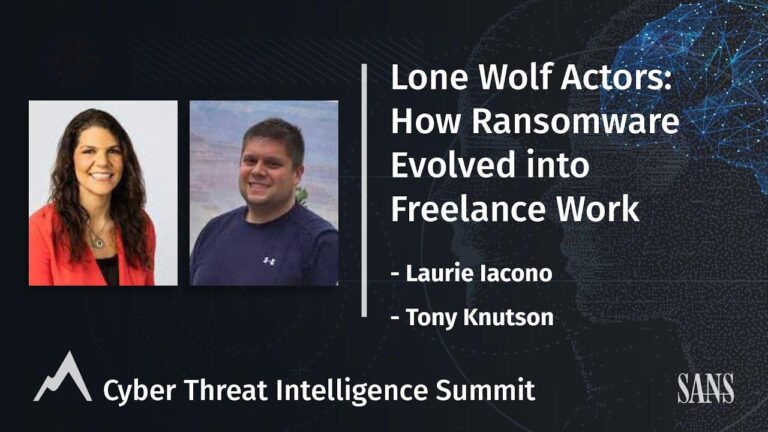 Lone Wolf Actors: How Ransomware Evolved into Freelance Work

- Laurie Iacono

- Tony Knutson

Cyber Threat Intelligence Summit

SANS